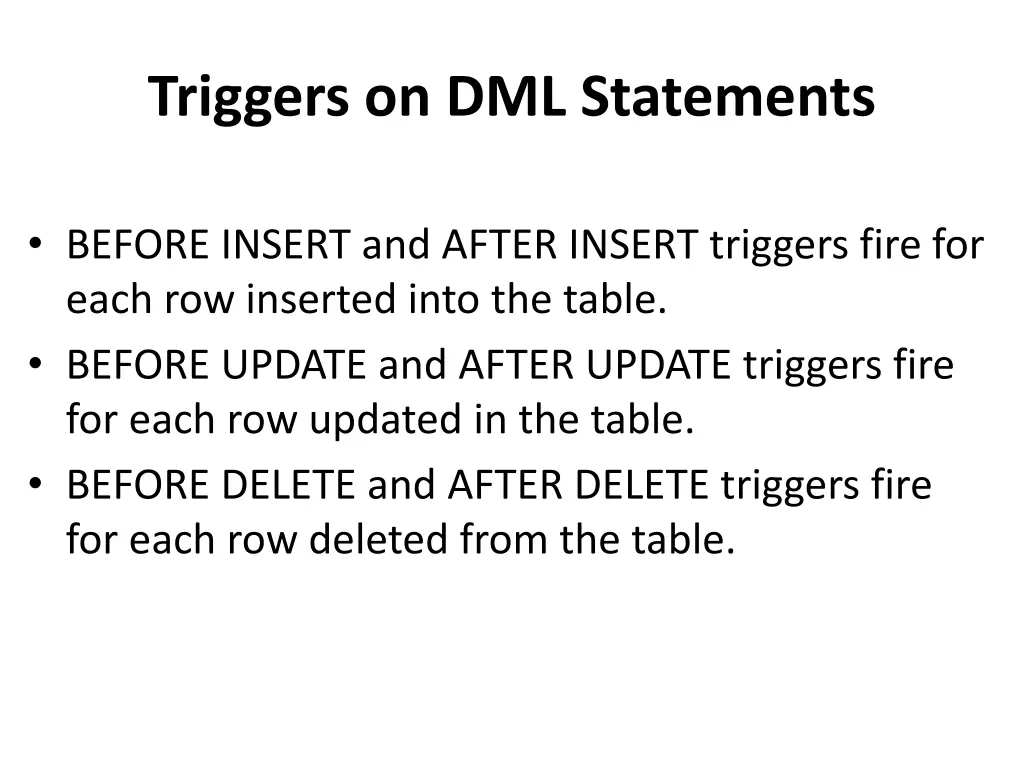 Triggers on DML Statements

• BEFORE INSERT and AFTER INSERT triggers fire for each row inserted into the table.
• BEFORE UPDATE and AFTER UPDATE triggers fire for each row updated in the table.
• BEFORE DELETE and AFTER DELETE triggers fire for each row deleted from the table.